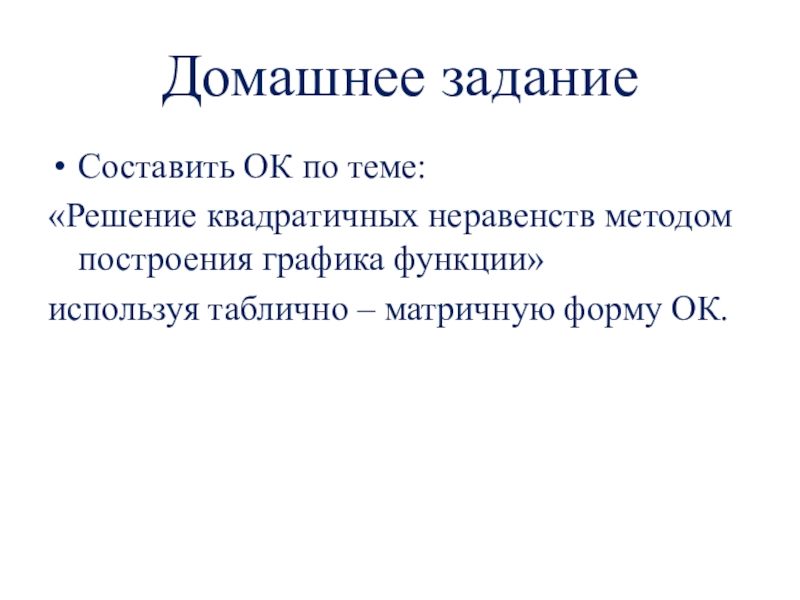 Домашнее задание

• Составить ОК по теме:

«Решение квадратичных неравенств методом построения графика функции»

используя таблично – матричную форму ОК.